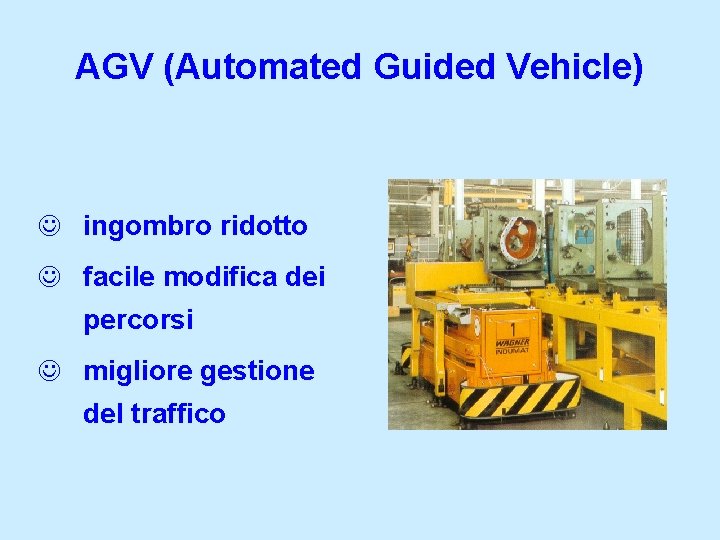 AGV (Automated Guided Vehicle)

☺ ingombro ridotto

☺ facile modifica dei percorsi

☺ migliore gestione del traffico

1
WAGNER
INDUMAT